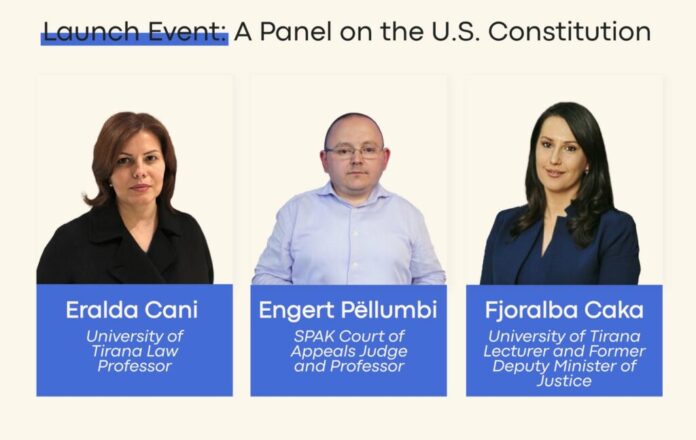 Launch Event: A Panel on the U.S. Constitution

Eralda Cani
University of Tirana Law Professor

Engert Pëllumbi
SPAK Court of Appeals Judge and Professor

Fjoralba Caka
University of Tirana Lecturer and Former Deputy Minister of Justice